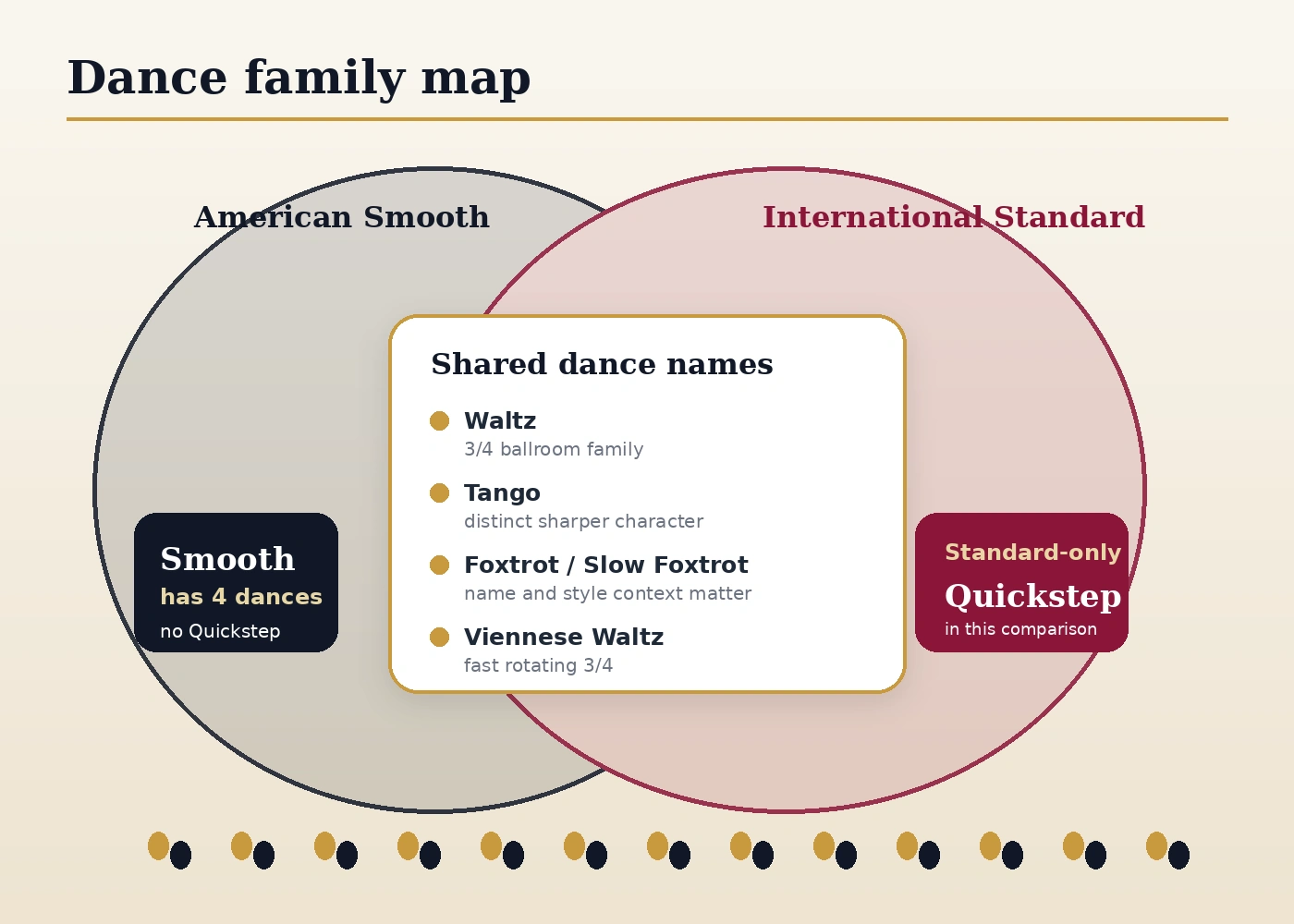 Dance family map

American Smooth

International Standard

Smooth
has 4 dances
no Quickstep

Shared dance names

Waltz
3/4 ballroom family

Tango
distinct sharper character

Foxtrot / Slow Foxtrot
name and style context matter

Viennese Waltz
fast rotating 3/4

Standard-only
Quickstep
in this comparison